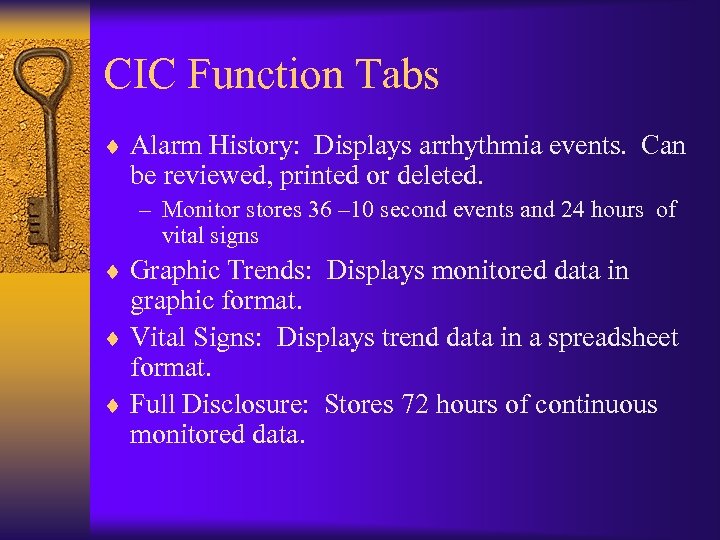 CIC Function Tabs

♦ Alarm History: Displays arrhythmia events. Can be reviewed, printed or deleted.

– Monitor stores 36 –10 second events and 24 hours of vital signs

♦ Graphic Trends: Displays monitored data in graphic format.

♦ Vital Signs: Displays trend data in a spreadsheet format.

♦ Full Disclosure: Stores 72 hours of continuous monitored data.